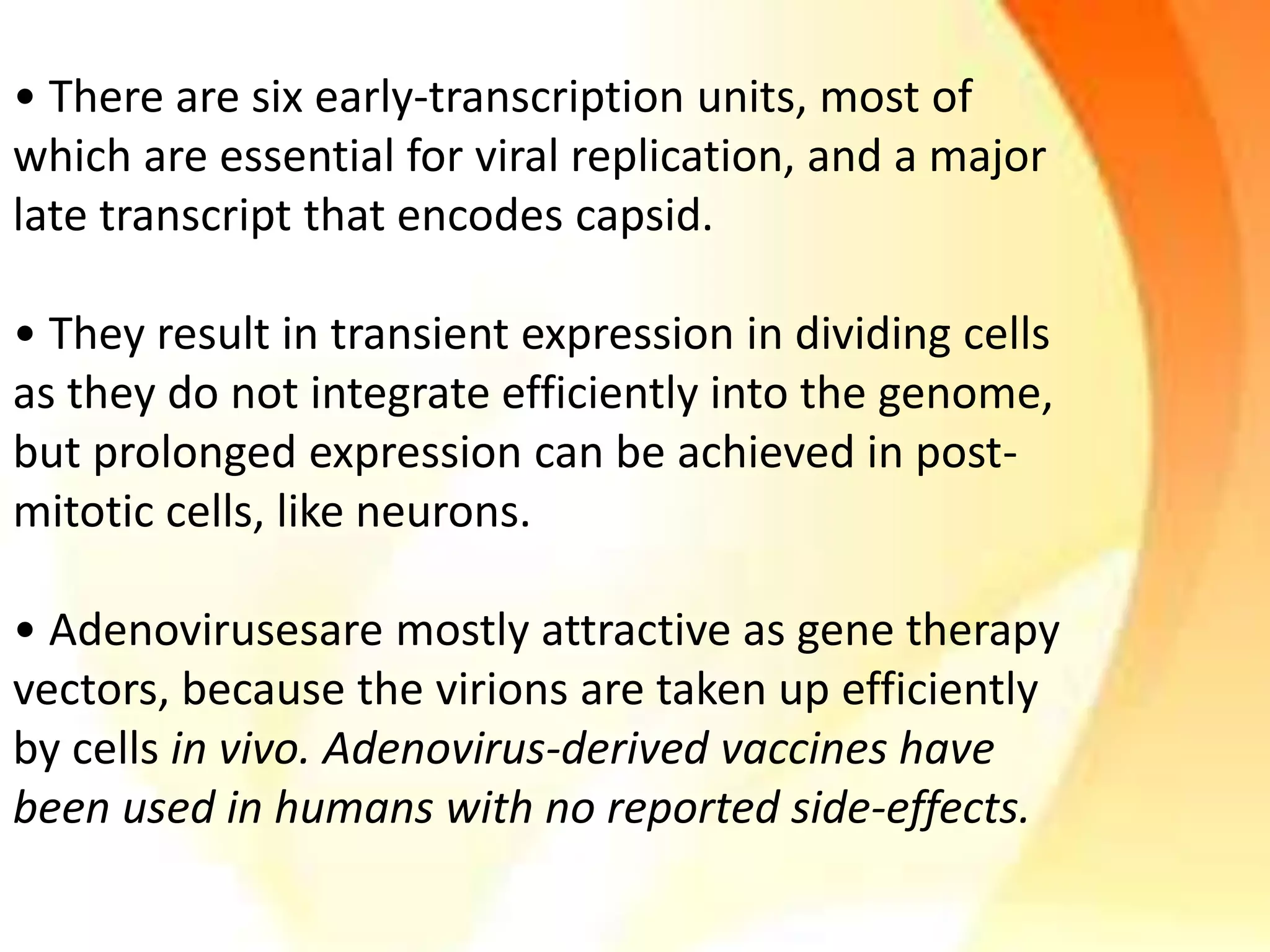 • There are six early-transcription units, most of which are essential for viral replication, and a major late transcript that encodes capsid.

• They result in transient expression in dividing cells as they do not integrate efficiently into the genome, but prolonged expression can be achieved in post-mitotic cells, like neurons.

• Adenovirusesare mostly attractive as gene therapy vectors, because the virions are taken up efficiently by cells in vivo. Adenovirus-derived vaccines have been used in humans with no reported side-effects.